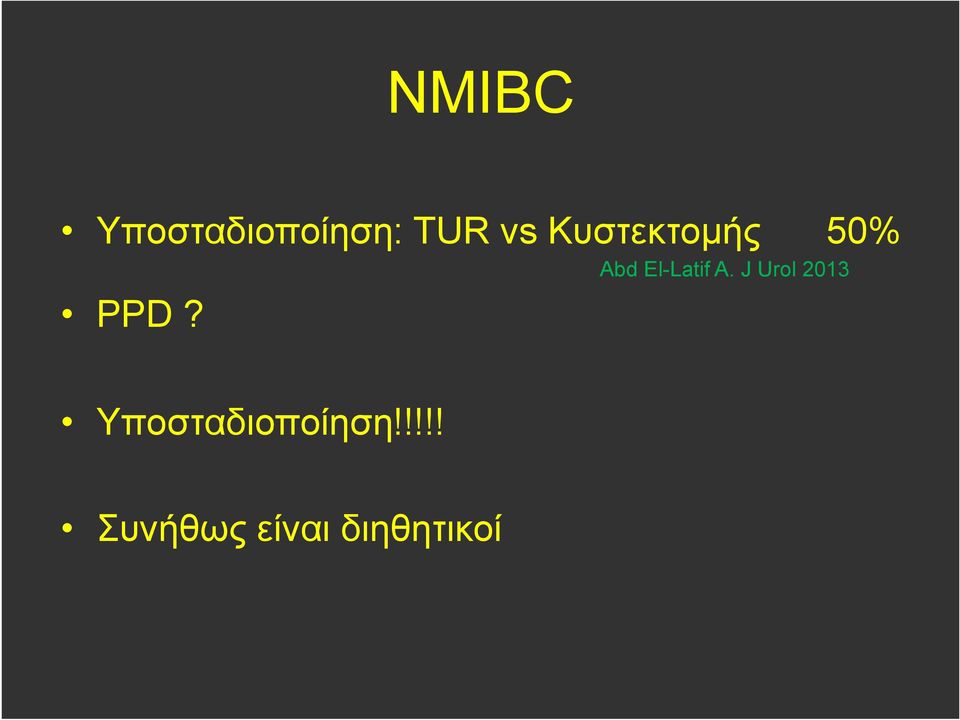 NMIBC

• Υποσταδιοποίηση: TUR vs Κυστεκτομής 50%
Abd El-Latif A. J Urol 2013

• PPD ?

• Υποσταδιοποίηση!!!!!

• Συνήθως είναι διηθητικοί